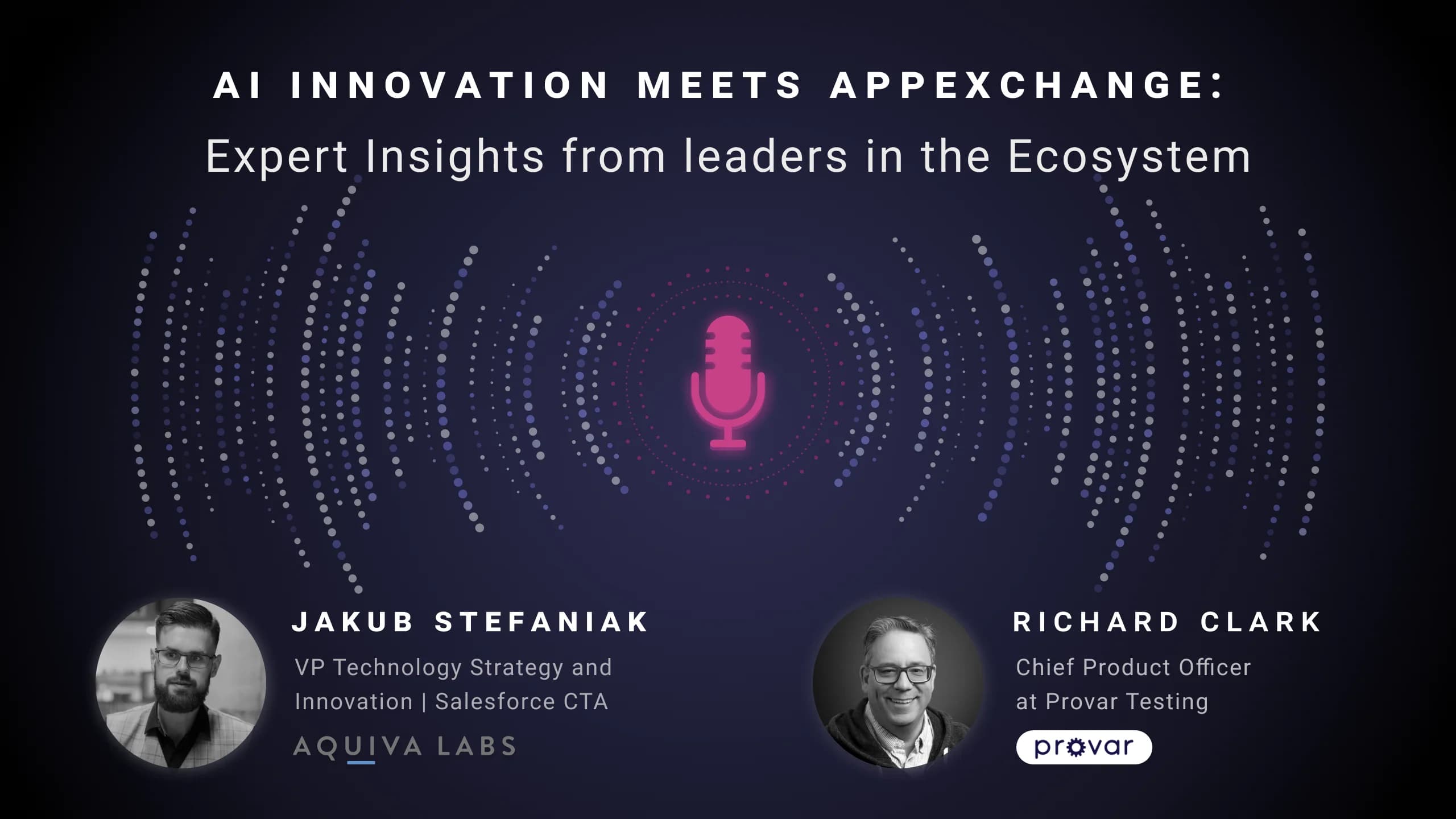 AI INNOVATION MEETS APPEXCHANGE:
Expert Insights from leaders in the Ecosystem

JAKUB STEFANIAK
VP Technology Strategy and Innovation | Salesforce CTA
AQUIVA LABS

RICHARD CLARK
Chief Product Officer at Provar Testing
provar